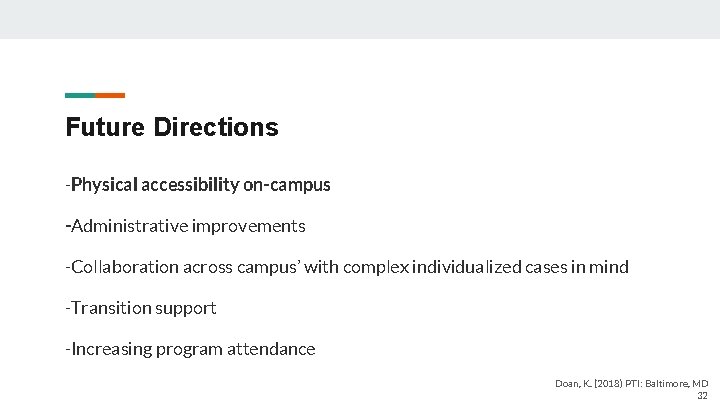 Future Directions

-Physical accessibility on-campus

-Administrative improvements

-Collaboration across campus' with complex individualized cases in mind

-Transition support

-Increasing program attendance

Doan, K. (2018) PTI: Baltimore, MD
32